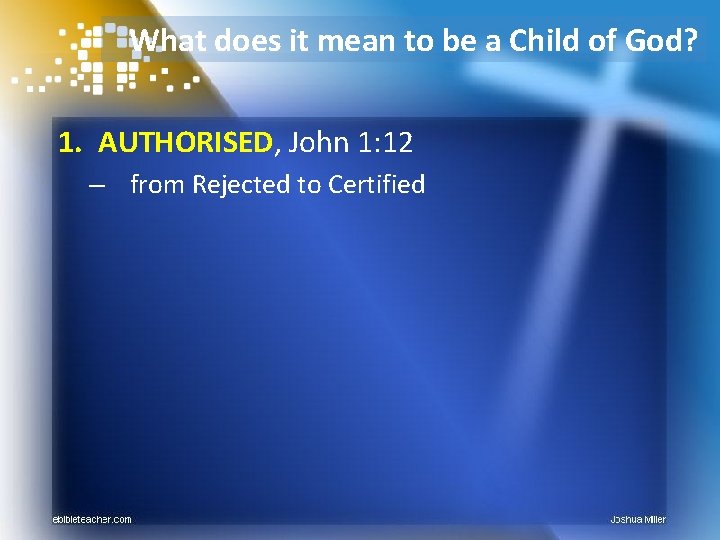 What does it mean to be a Child of God?

1. AUTHORISED, John 1:12

– from Rejected to Certified

ebibleteacher.com

Joshua Miller